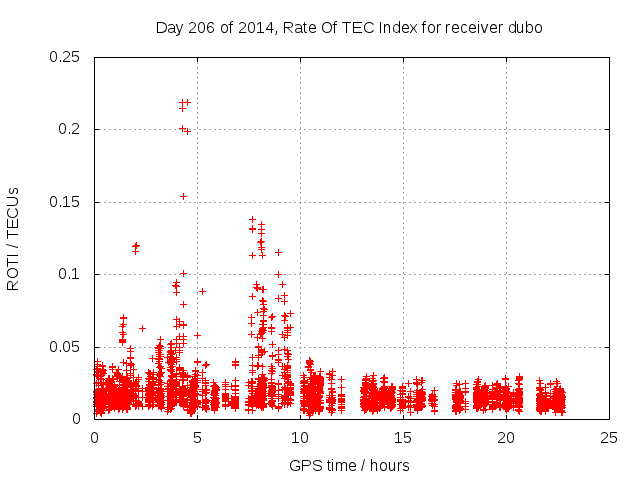 Day 206 of 2014, Rate Of TEC Index for receiver dubo

ROTI / TECUs

0.25
0.2
0.15
0.1
0.05
0

0
5
10
15
20
25

GPS time / hours